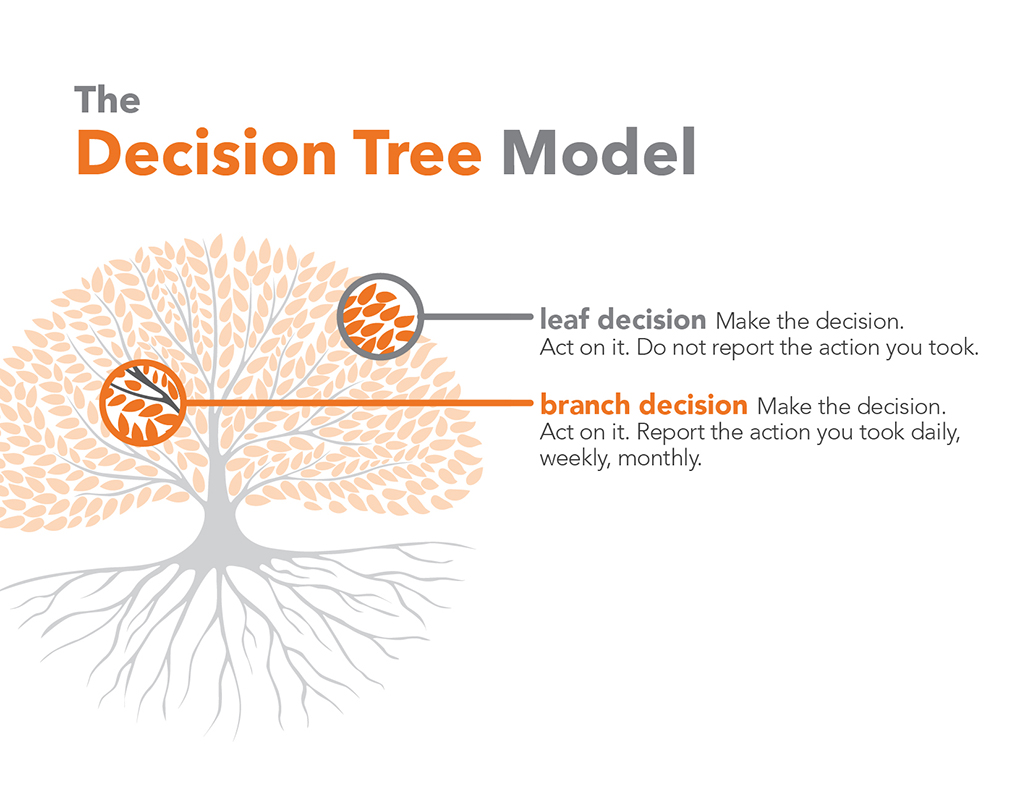 The
Decision Tree Model

leaf decision Make the decision. Act on it. Do not report the action you took.

branch decision Make the decision. Act on it. Report the action you took daily, weekly, monthly.